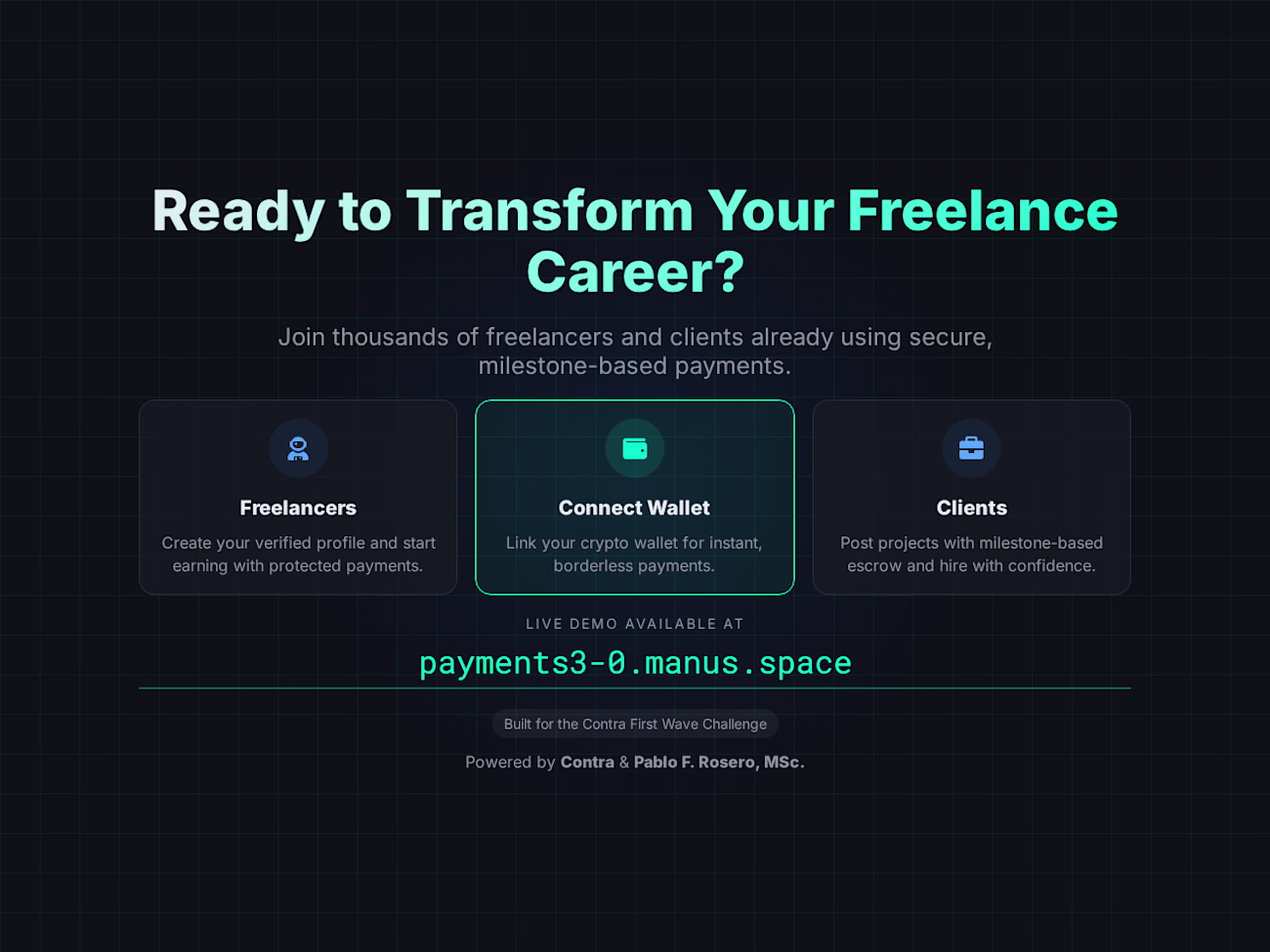 Ready to Transform Your Freelance Career?

Join thousands of freelancers and clients already using secure, milestone-based payments.

Freelancers

Create your verified profile and start earning with protected payments.

Connect Wallet

Link your crypto wallet for instant, borderless payments.

Clients

Post projects with milestone-based escrow and hire with confidence.

LIVE DEMO AVAILABLE AT

payments3-0.manus.space

Built for the Contra First Wave Challenge

Powered by Contra & Pablo F. Rosero, MSc.